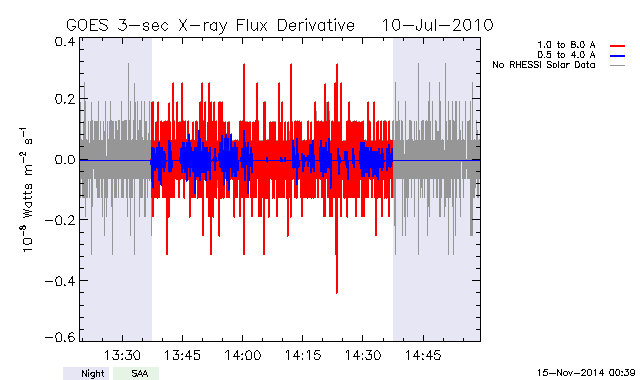 GOES 3-sec X-ray Flux Derivative 10-Jul-2010

1.0 to 8.0 A
0.5 to 4.0 A
No RHESSI Solar Data

$10^{-8}$ Watts $m^{-2}$ $s^{-1}$

0.4
0.2
0.0
-0.2
-0.4
-0.6

13:30
13:45
14:00
14:15
14:30
14:45

Night
SAA

15-Nov-2014 00:39